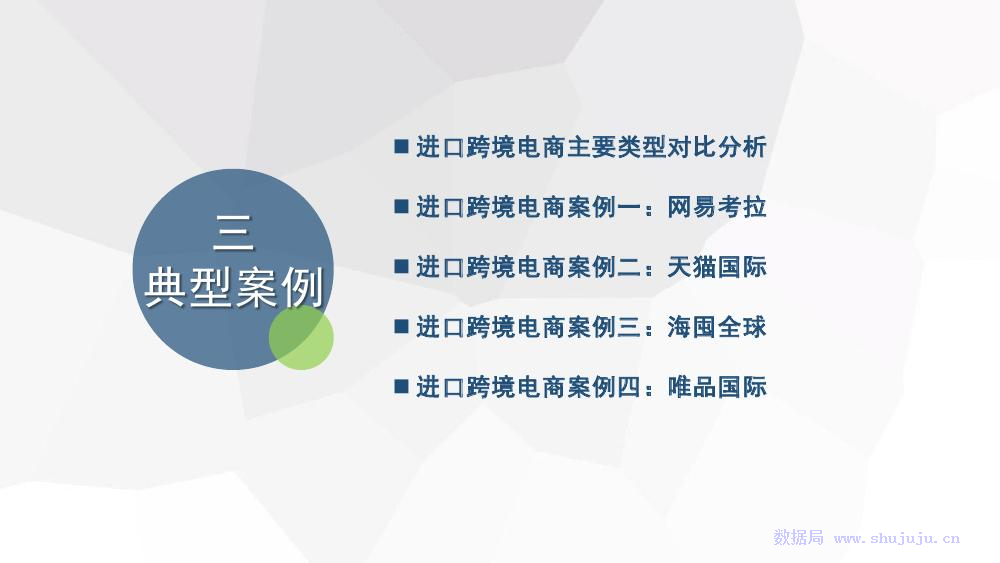 三
典型案例

■ 进口跨境电商主要类型对比分析

■ 进口跨境电商案例一：网易考拉

■ 进口跨境电商案例二：天猫国际

■ 进口跨境电商案例三：海囤全球

■ 进口跨境电商案例四：唯品国际

数据局 www.shujuju.cn